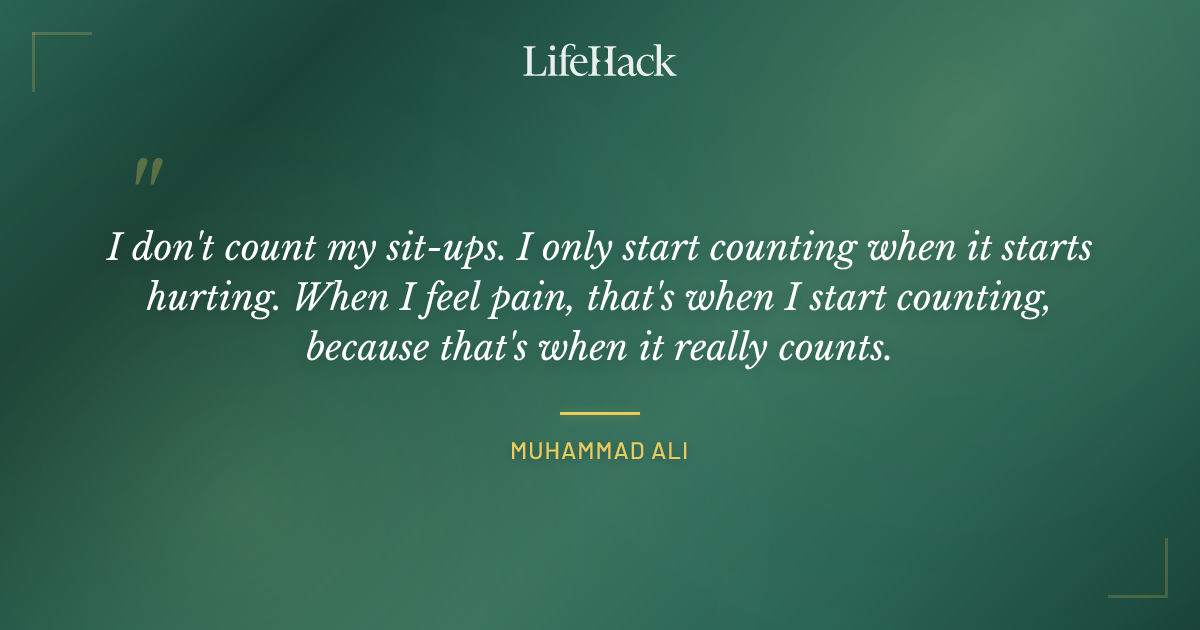 LifeHack

"

I don't count my sit-ups. I only start counting when it starts hurting. When I feel pain, that's when I start counting, because that's when it really counts.

MUHAMMAD ALI